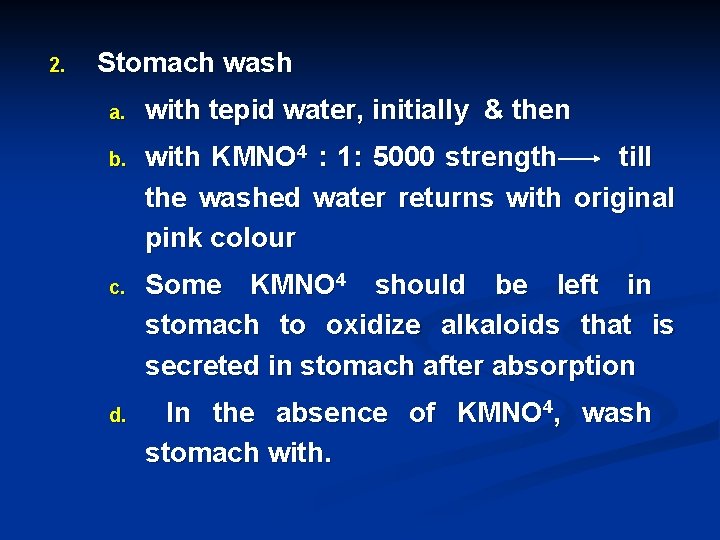 2. Stomach wash

a. with tepid water, initially & then

b. with $KMNO^4$ : 1: 5000 strength $\longrightarrow$ till the washed water returns with original pink colour

c. Some $KMNO^4$ should be left in stomach to oxidize alkaloids that is secreted in stomach after absorption

d. In the absence of $KMNO^4$, wash stomach with.